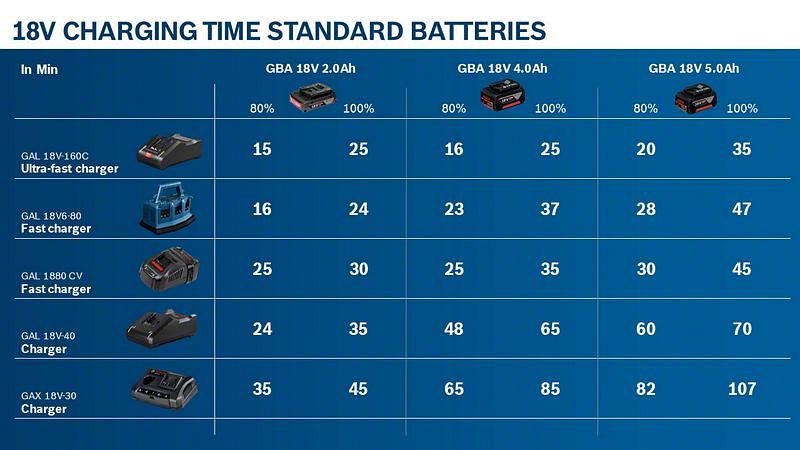 18V CHARGING TIME STANDARD BATTERIES

| In Min | GBA 18V 2.0Ah 80% | GBA 18V 2.0Ah 100% | GBA 18V 4.0Ah 80% | GBA 18V 4.0Ah 100% | GBA 18V 5.0Ah 80% | GBA 18V 5.0Ah 100% |
|---|---|---|---|---|---|---|
| GAL 18V-160C Ultra-fast charger | 15 | 25 | 16 | 25 | 20 | 35 |
| GAL 18V6-80 Fast charger | 16 | 24 | 23 | 37 | 28 | 47 |
| GAL 1880 CV Fast charger | 25 | 30 | 25 | 35 | 30 | 45 |
| GAL 18V-40 Charger | 24 | 35 | 48 | 65 | 60 | 70 |
| GAX 18V-30 Charger | 35 | 45 | 65 | 85 | 82 | 107 |